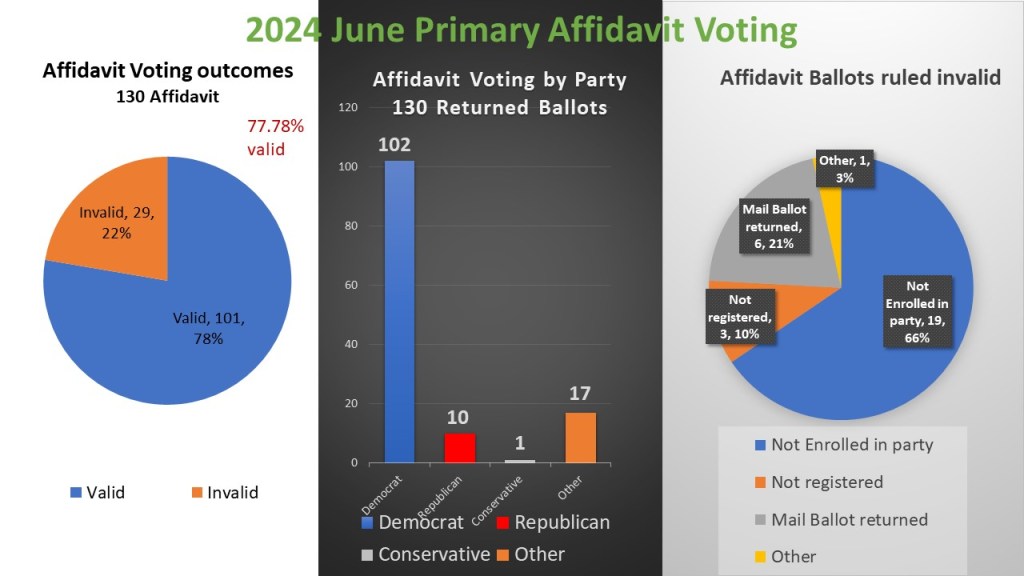 2024 June Primary Affidavit Voting

Affidavit Voting outcomes
130 Affidavit

77.78%
valid

Invalid, 29, 22%

Valid, 101, 78%

Valid Invalid

Affidavit Voting by Party
130 Returned Ballots

120
100
80
60
40
20
0

102
10
1
17

Democrat
Republican
Conservative
Other

Democrat Republican
Conservative Other

Affidavit Ballots ruled invalid

Other, 1, 3%

Mail Ballot returned, 6, 21%

Not registered, 3, 10%

Not Enrolled in party, 19, 66%

Not Enrolled in party
Not registered
Mail Ballot returned
Other